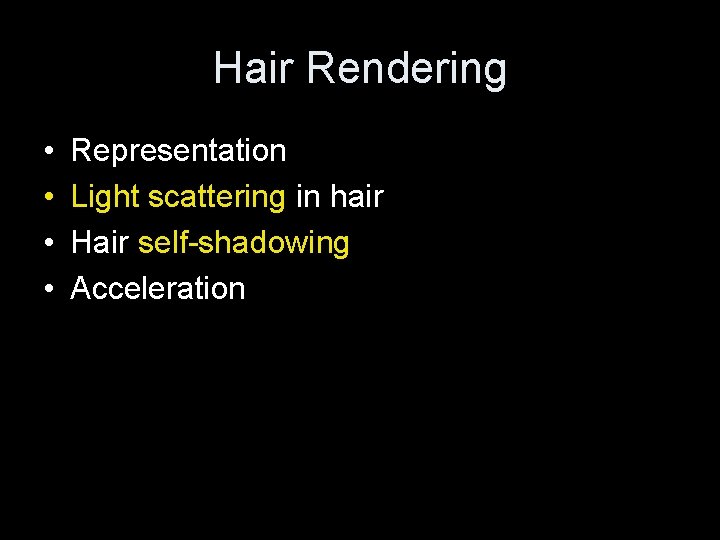 Hair Rendering

• Representation
• Light scattering in hair
• Hair self-shadowing
• Acceleration